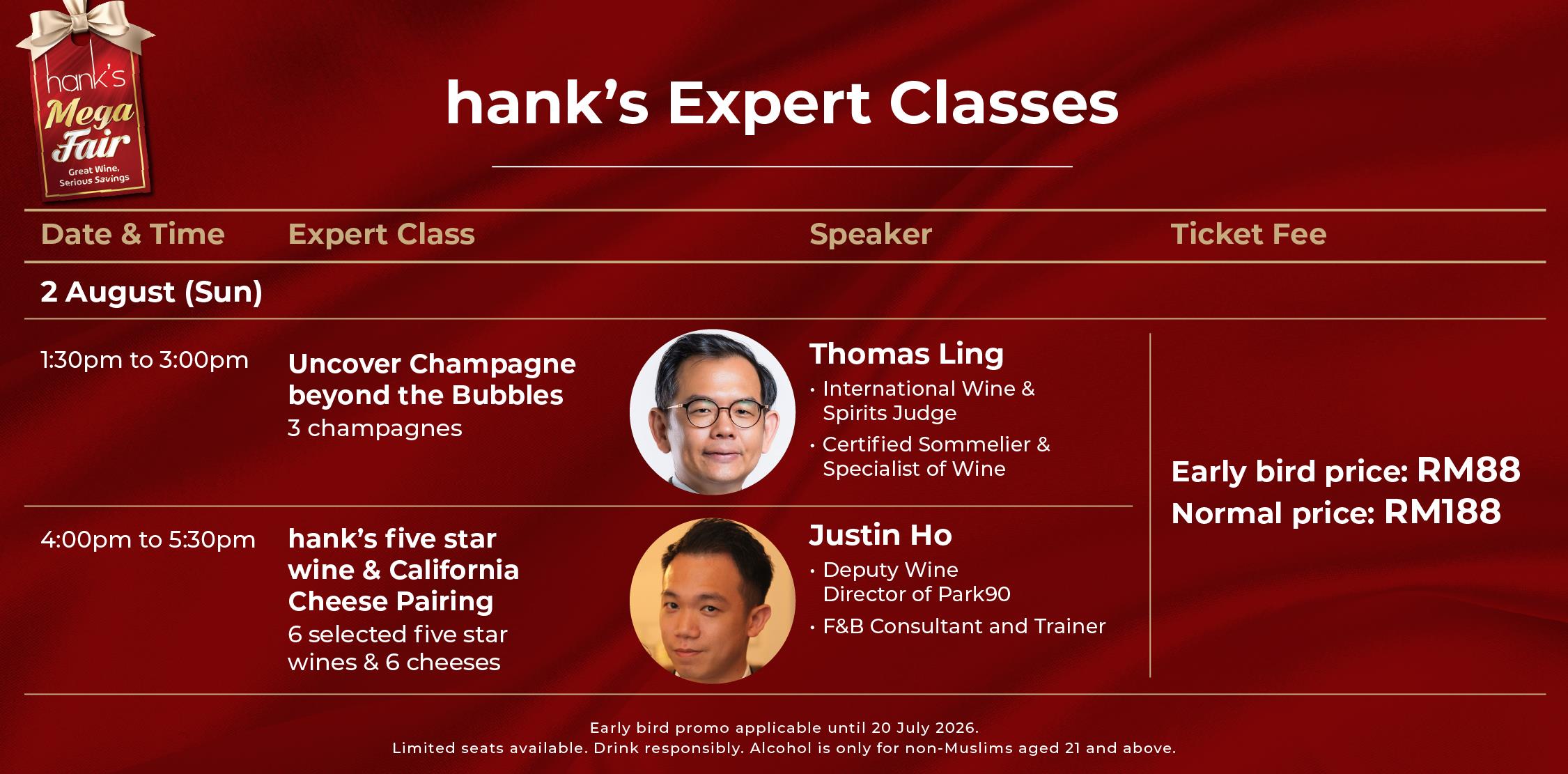 hank's Mega Fair
Great Wine, Serious Savings

hank's Expert Classes

| Date & Time | Expert Class | Speaker | Ticket Fee |
|---|---|---|---|
| 2 August (Sun) | | | |
| 1:30pm to 3:00pm | Uncover Champagne beyond the Bubbles 3 champagnes | Thomas Ling • International Wine & Spirits Judge • Certified Sommelier & Specialist of Wine | Early bird price: RM88 Normal price: RM188 |
| 4:00pm to 5:30pm | hank's five star wine & California Cheese Pairing 6 selected five star wines & 6 cheeses | Justin Ho • Deputy Wine Director of Park90 • F&B Consultant and Trainer | |

Early bird promo applicable until 20 July 2026.
Limited seats available. Drink responsibly. Alcohol is only for non-Muslims aged 21 and above.